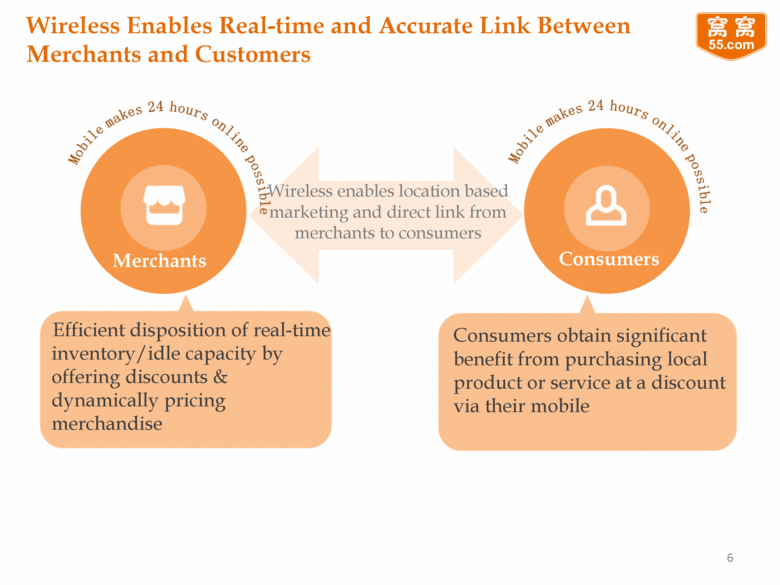 Wireless Enables Real-time and Accurate Link Between Merchants and Customers

窝窝
55.com

Mobile makes 24 hours online possible

Merchants

Wireless enables location based marketing and direct link from merchants to consumers

Mobile makes 24 hours online possible

Consumers

Efficient disposition of real-time inventory/idle capacity by offering discounts & dynamically pricing merchandise

Consumers obtain significant benefit from purchasing local product or service at a discount via their mobile

6